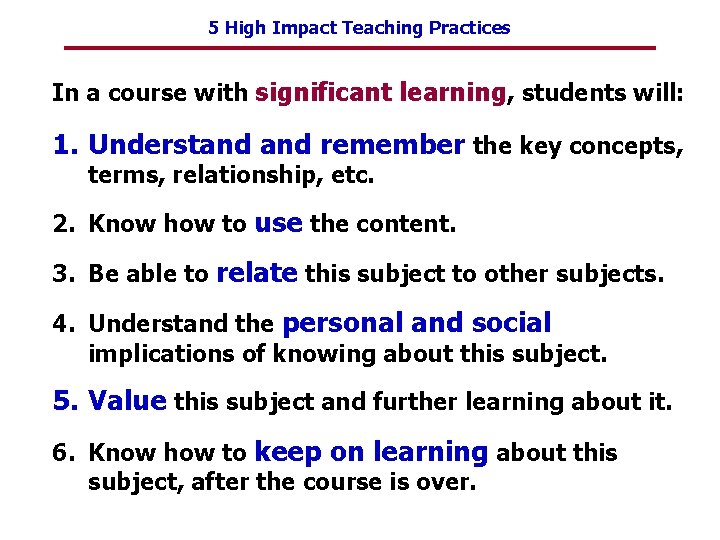 5 High Impact Teaching Practices

In a course with significant learning, students will:

1. Understand and remember the key concepts, terms, relationship, etc.

2. Know how to use the content.

3. Be able to relate this subject to other subjects.

4. Understand the personal and social implications of knowing about this subject.

5. Value this subject and further learning about it.

6. Know how to keep on learning about this subject, after the course is over.